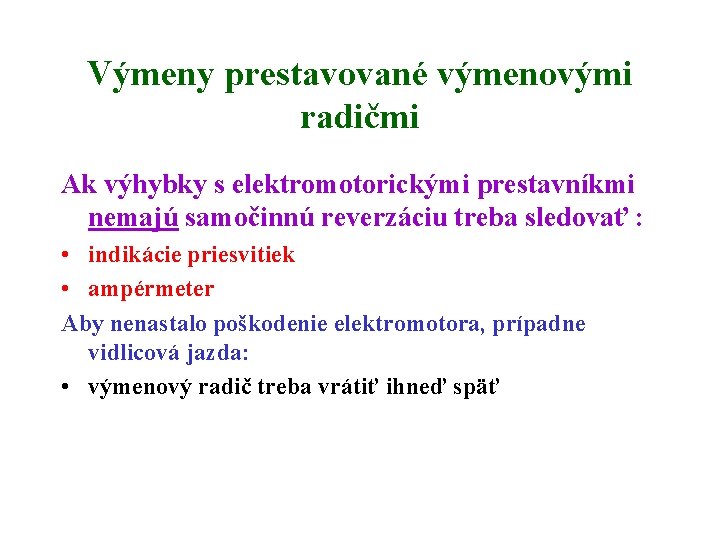 Výmeny prestavované výmenovými radičmi

Ak výhybky s elektromotorickými prestavníkmi nemajú samočinnú reverzáciu treba sledovať :

• indikácie priesvitiek
• ampérmeter

Aby nenastalo poškodenie elektromotora, prípadne vidlicová jazda:

• výmenový radič treba vrátiť ihneď späť